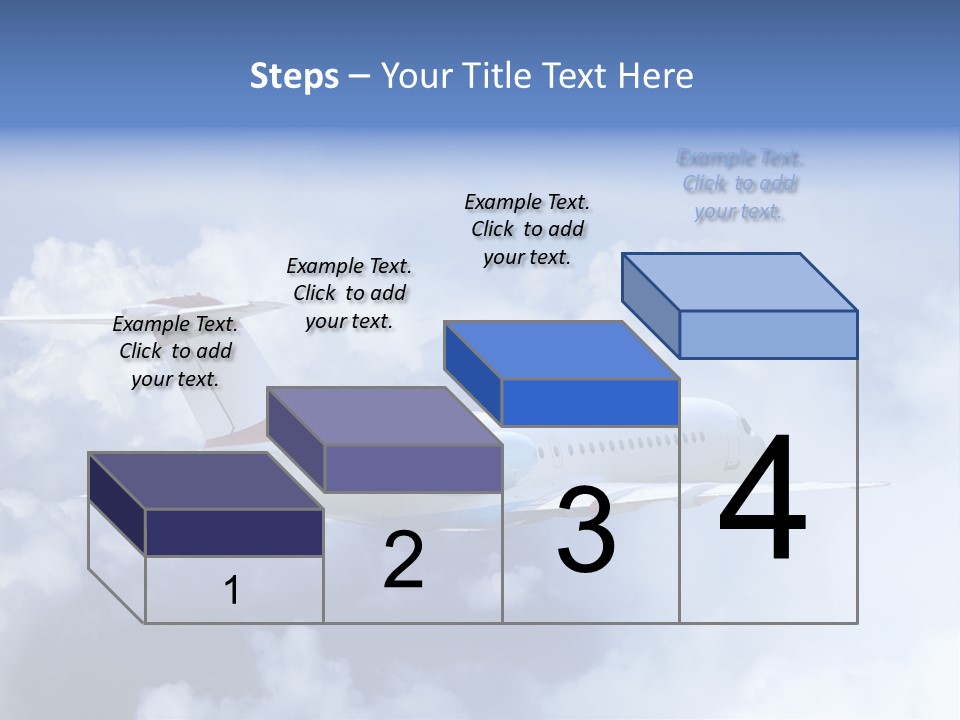 Steps – Your Title Text Here

Example Text. Click to add your text.

Example Text. Click to add your text.

Example Text. Click to add your text.

Example Text. Click to add your text.

1

2

3

4